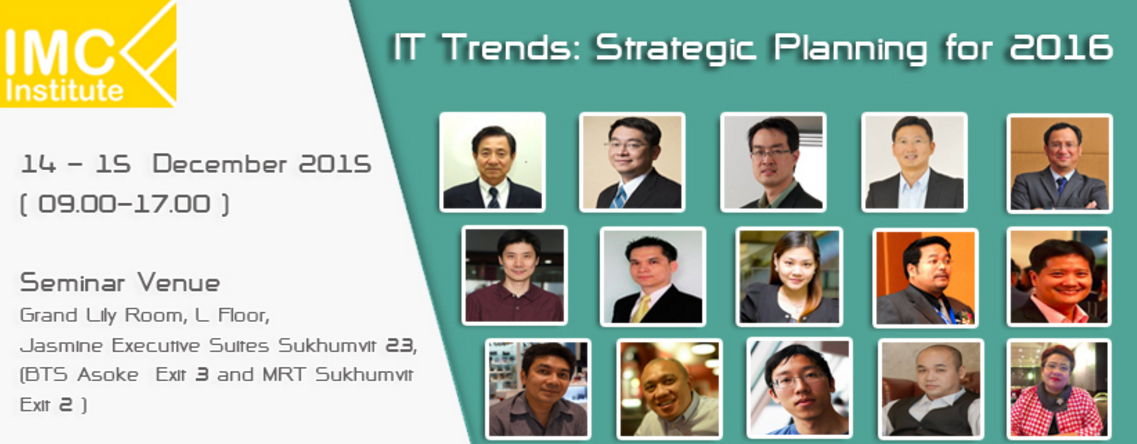 IMC Institute

IT Trends: Strategic Planning for 2016

14 - 15 December 2015
( 09.00-17.00 )

Seminar Venue
Grand Lily Room, L Floor,
Jasmine Executive Suites Sukhumvit 23,
(BTS Asoke Exit 3 and MRT Sukhumvit Exit 2 )